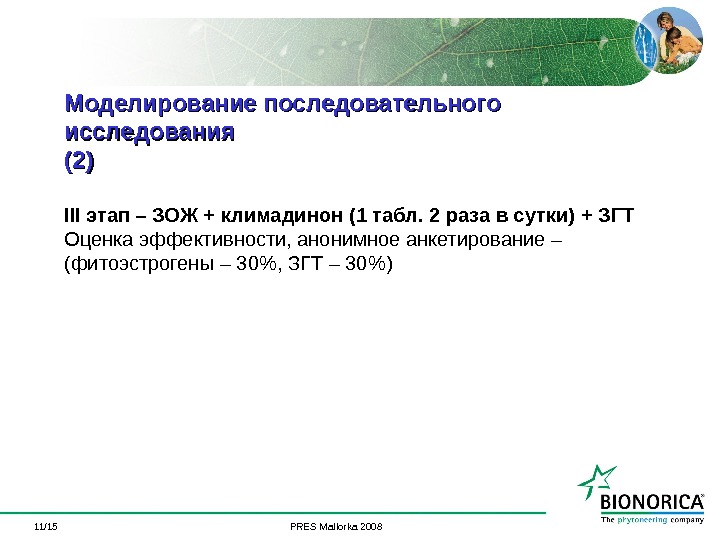 Моделирование последовательного исследования
(2)

III этап – ЗОЖ + климадинон (1 табл. 2 раза в сутки) + ЗГТ
Оценка эффективности, анонимное анкетирование – (фитоэстрогены – 30%, ЗГТ – 30%)

11/15

PRES Mallorka 2008

BIONORICA®
The phytoneering company